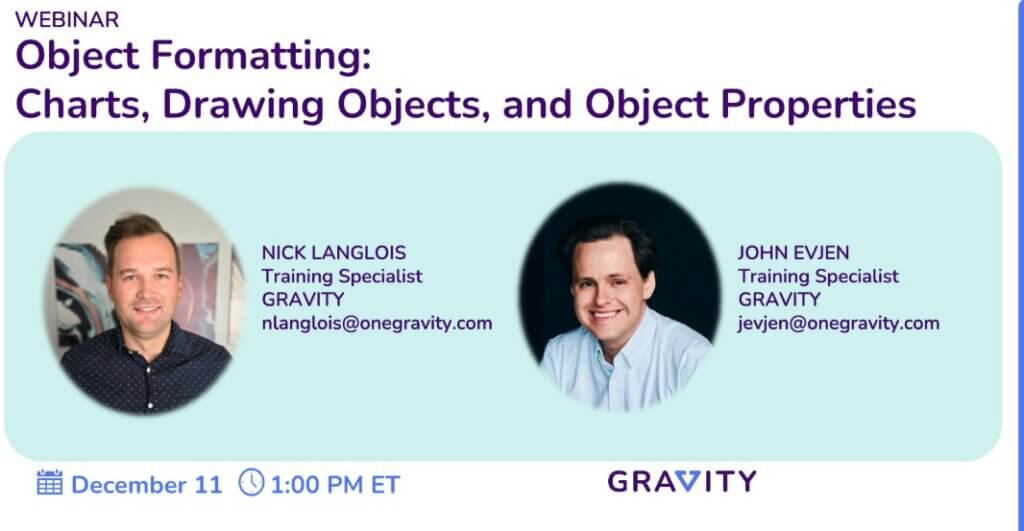 WEBINAR
Object Formatting:
Charts, Drawing Objects, and Object Properties

NICK LANGLOIS
Training Specialist
GRAVITY
nlanglois@onegravity.com

JOHN EVJEN
Training Specialist
GRAVITY
jevjen@onegravity.com

December 11 1:00 PM ET

GRAVITY